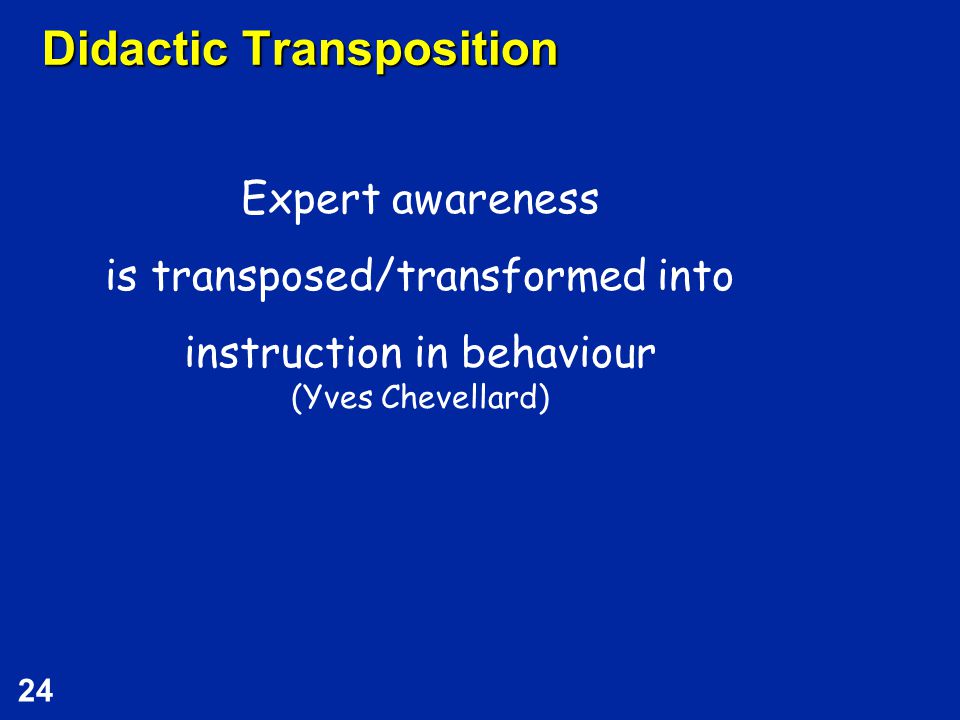 Didactic Transposition

Expert awareness
is transposed/transformed into
instruction in behaviour
(Yves Chevellard)

24